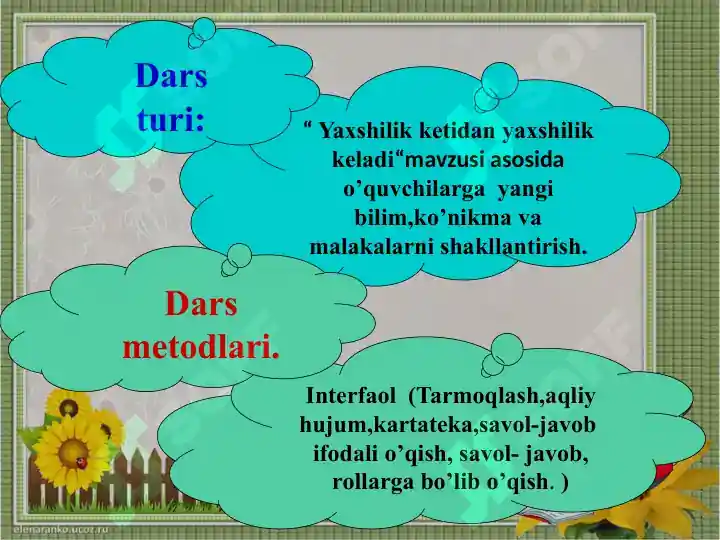 Dars turi:

“ Yaxshilik ketidan yaxshilik keladi“mavzusi asosida o’quvchilarga yangi bilim,ko’nikma va malakalarni shakllantirish.

Dars metodlari.

Interfaol (Tarmoqlash,aqliy hujum,kartateka,savol-javob ifodali o’qish, savol- javob, rollarga bo’lib o’qish. )

elenaranko.ucoz.ru